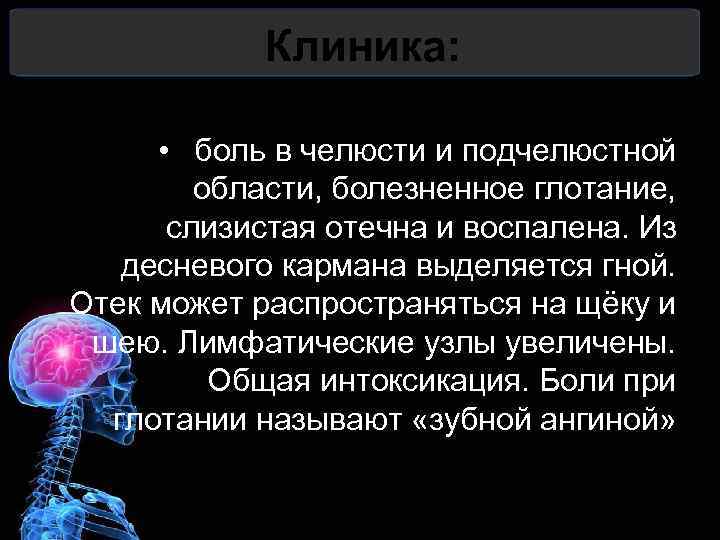 Клиника:

• боль в челюсти и подчелюстной области, болезненное глотание, слизистая отечна и воспалена. Из десневого кармана выделяется гной. Отек может распространяться на щёку и шею. Лимфатические узлы увеличены. Общая интоксикация. Боли при глотании называют «зубной ангиной»